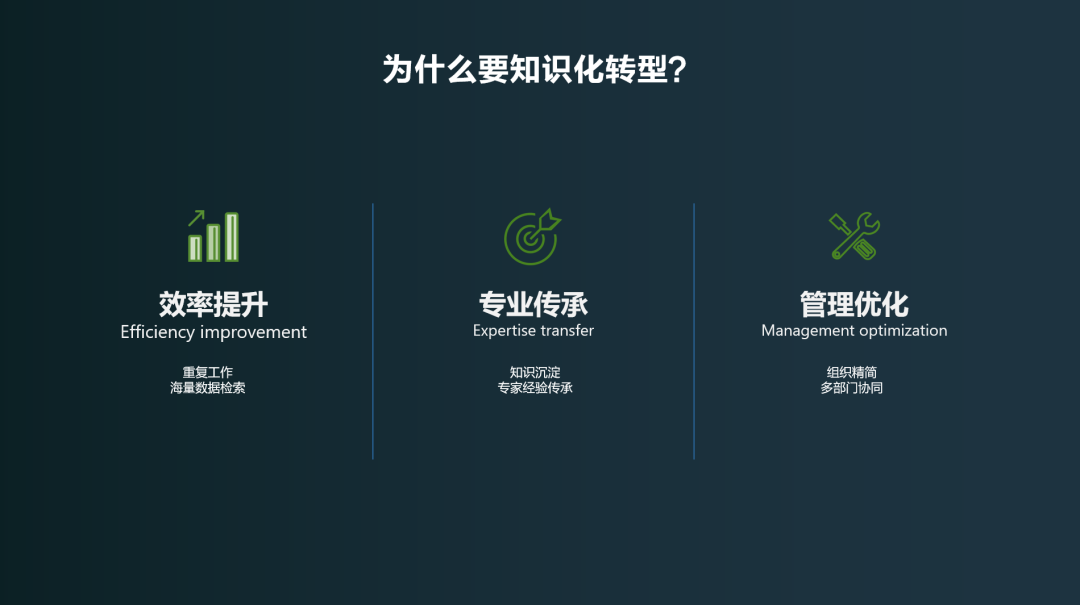 为什么要知识化转型？

效率提升
Efficiency improvement

重复工作
海量数据检索

专业传承
Expertise transfer

知识沉淀
专家经验传承

管理优化
Management optimization

组织精简
多部门协同